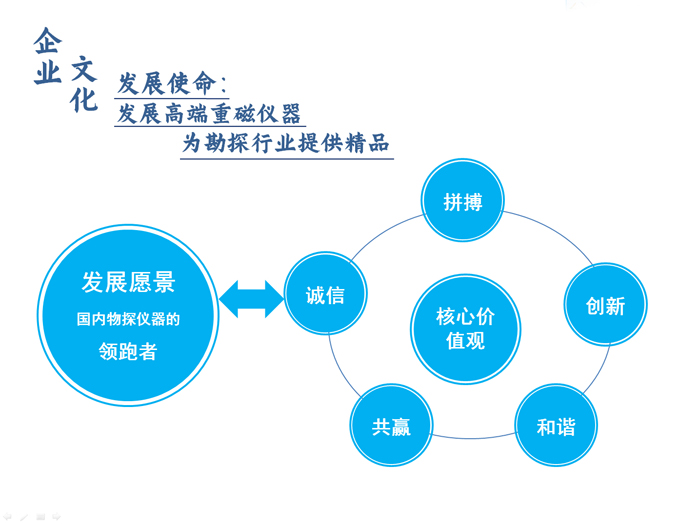 企业文化

发展使命：
发展高端重磁仪器
为勘探行业提供精品

发展愿景
国内物探仪器的
领跑者

拼搏

诚信

核心价值观

创新

共赢

和谐